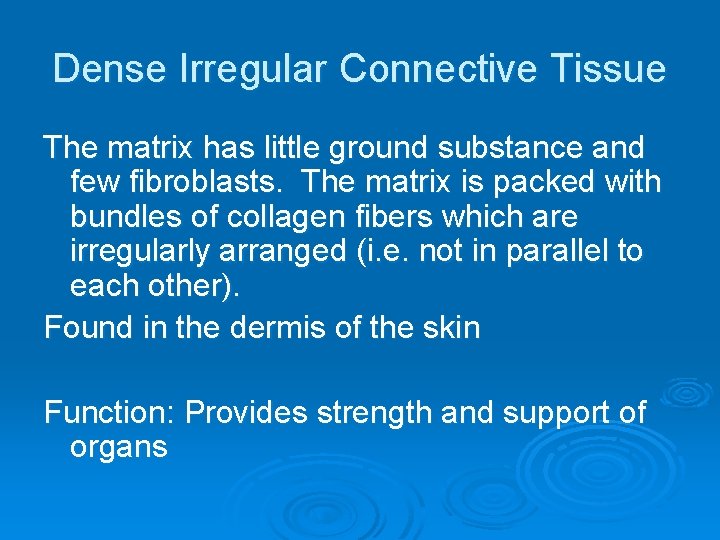 Dense Irregular Connective Tissue

The matrix has little ground substance and few fibroblasts.  The matrix is packed with bundles of collagen fibers which are irregularly arranged (i.e. not in parallel to each other).

Found in the dermis of the skin

Function: Provides strength and support of organs